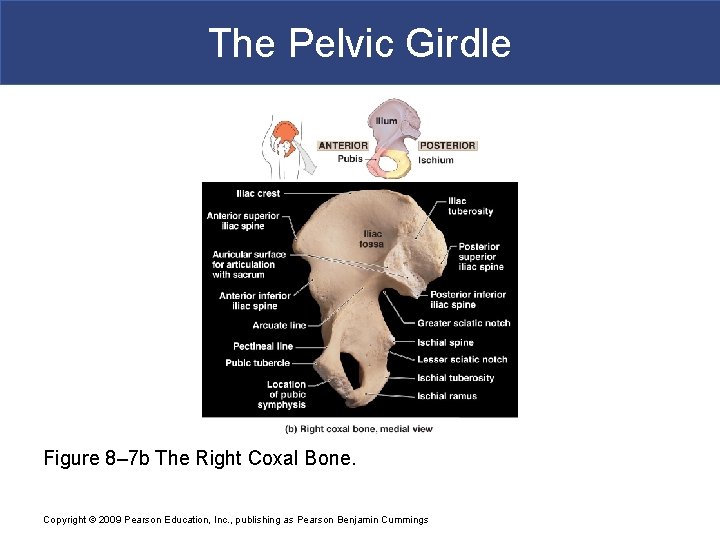 The Pelvic Girdle

Ilium
ANTERIOR
POSTERIOR
Pubis
Ischium

Iliac crest
Anterior superior iliac spine
Auricular surface for articulation with sacrum
Anterior inferior iliac spine
Arcuate line
Pectineal line
Pubic tubercle
Location of pubic symphysis
Iliac fossa
Iliac tuberosity
Posterior superior iliac spine
Posterior inferior iliac spine
Greater sciatic notch
Ischial spine
Lesser sciatic notch
Ischial tuberosity
Ischial ramus

(b) Right coxal bone, medial view

Figure 8–7b The Right Coxal Bone.

Copyright © 2009 Pearson Education, Inc., publishing as Pearson Benjamin Cummings